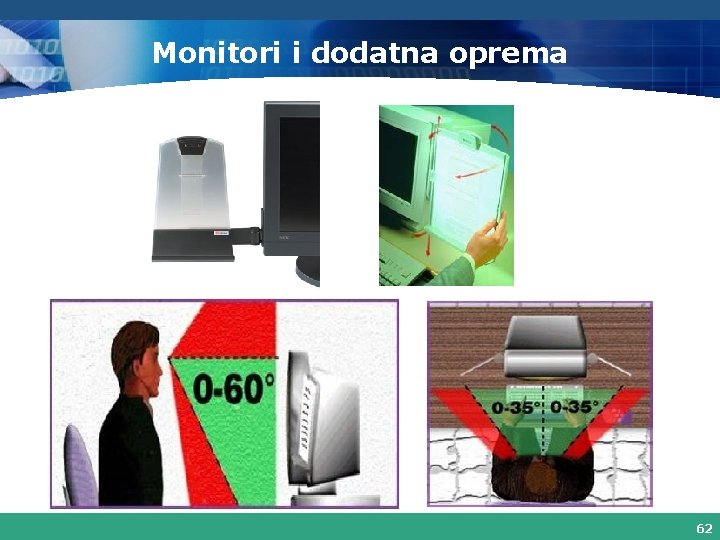 Monitori i dodatna oprema

0-60°

0-35° 0-35°

62